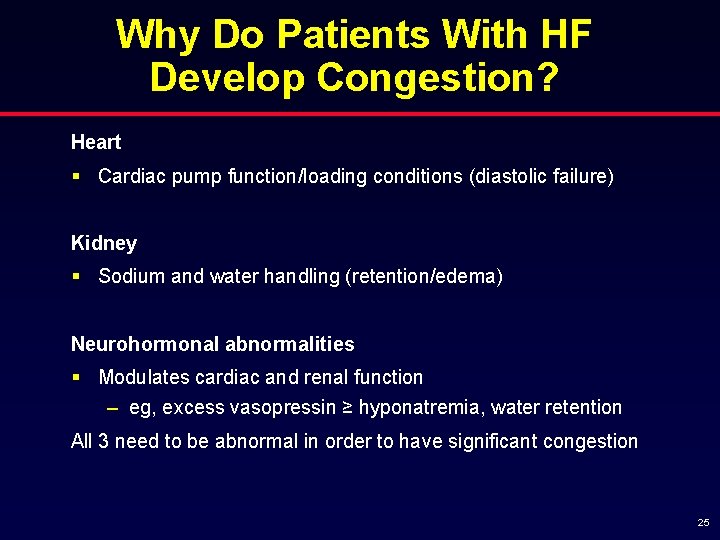 Why Do Patients With HF Develop Congestion?

Heart

▪ Cardiac pump function/loading conditions (diastolic failure)

Kidney

▪ Sodium and water handling (retention/edema)

Neurohormonal abnormalities

▪ Modulates cardiac and renal function

– eg, excess vasopressin ≥ hyponatremia, water retention

All 3 need to be abnormal in order to have significant congestion

25